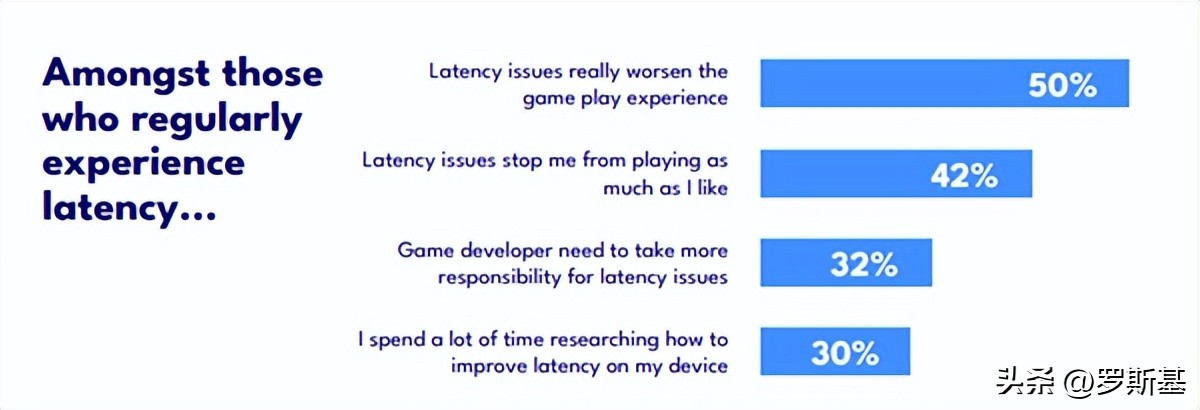 Amongst those who regularly experience latency...

Latency issues really worsen the game play experience
50%

Latency issues stop me from playing as much as I like
42%

Game developer need to take more responsibility for latency issues
32%

I spend a lot of time researching how to improve latency on my device
30%

头条 @罗斯基